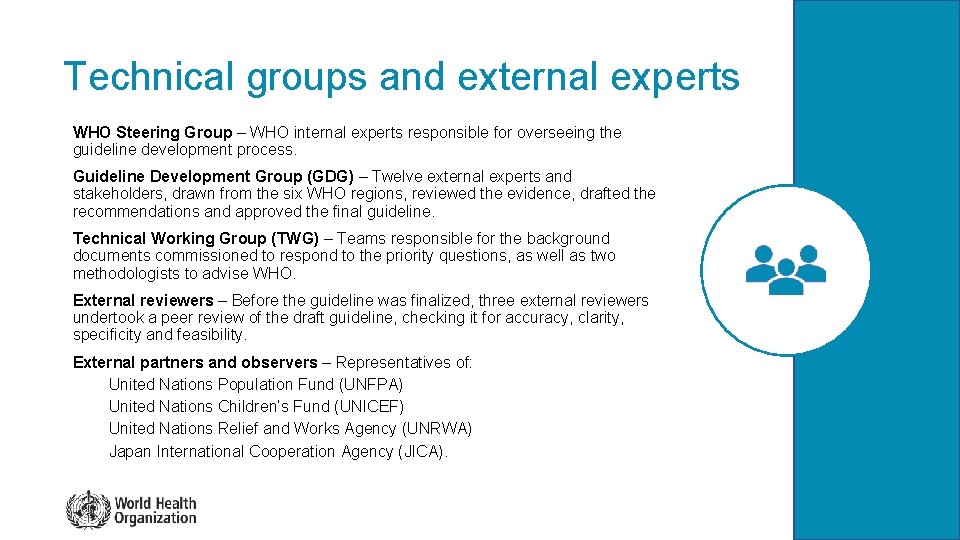 Technical groups and external experts

WHO Steering Group – WHO internal experts responsible for overseeing the guideline development process.

Guideline Development Group (GDG) – Twelve external experts and stakeholders, drawn from the six WHO regions, reviewed the evidence, drafted the recommendations and approved the final guideline.

Technical Working Group (TWG) – Teams responsible for the background documents commissioned to respond to the priority questions, as well as two methodologists to advise WHO.

External reviewers – Before the guideline was finalized, three external reviewers undertook a peer review of the draft guideline, checking it for accuracy, clarity, specificity and feasibility.

External partners and observers – Representatives of:
United Nations Population Fund (UNFPA)
United Nations Children's Fund (UNICEF)
United Nations Relief and Works Agency (UNRWA)
Japan International Cooperation Agency (JICA).

World Health Organization